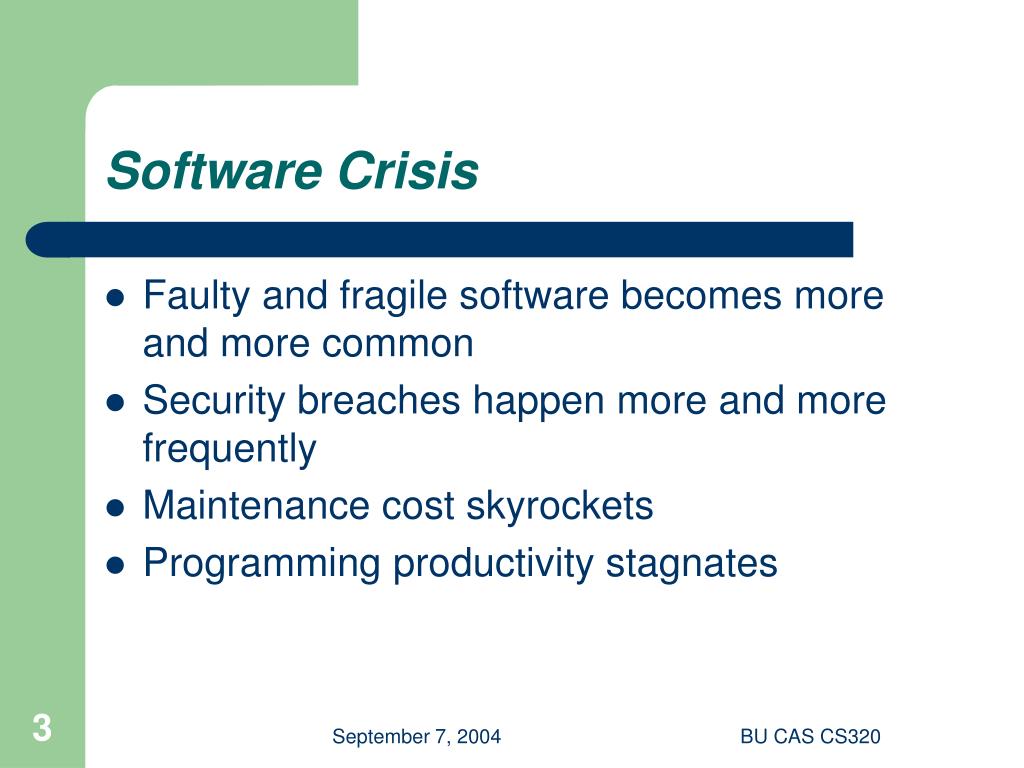 Software Crisis

- Faulty and fragile software becomes more and more common
- Security breaches happen more and more frequently
- Maintenance cost skyrockets
- Programming productivity stagnates

3

September 7, 2004

BU CAS CS320